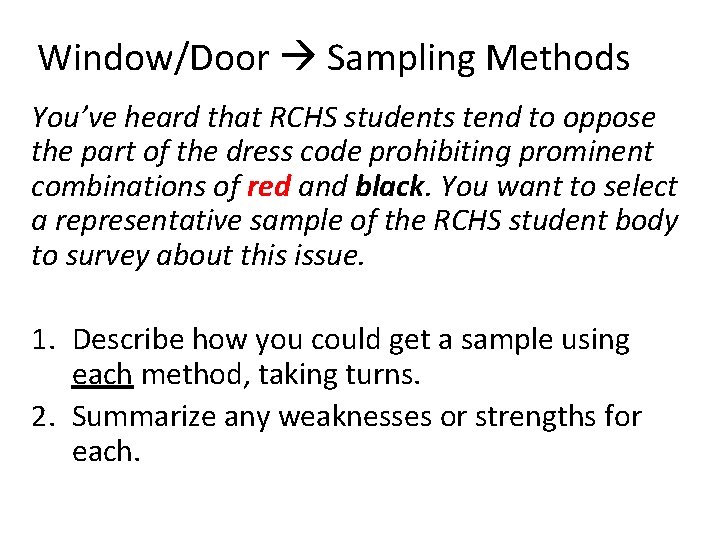 Window/Door → Sampling Methods

You've heard that RCHS students tend to oppose the part of the dress code prohibiting prominent combinations of red and black. You want to select a representative sample of the RCHS student body to survey about this issue.

1. Describe how you could get a sample using each method, taking turns.
2. Summarize any weaknesses or strengths for each.